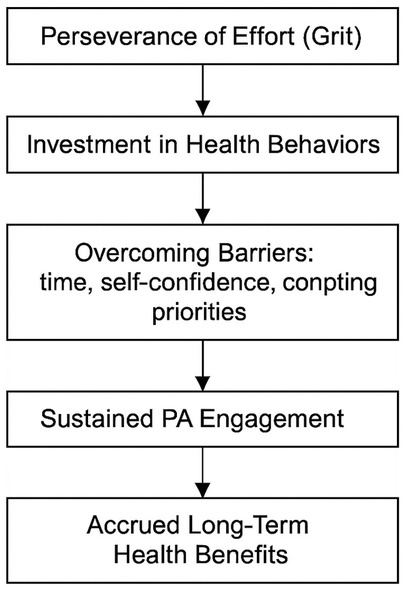 Perseverance of Effort (Grit)

Investment in Health Behaviors

Overcoming Barriers: time, self-confidence, conpting priorities

Sustained PA Engagement

Accrued Long-Term Health Benefits